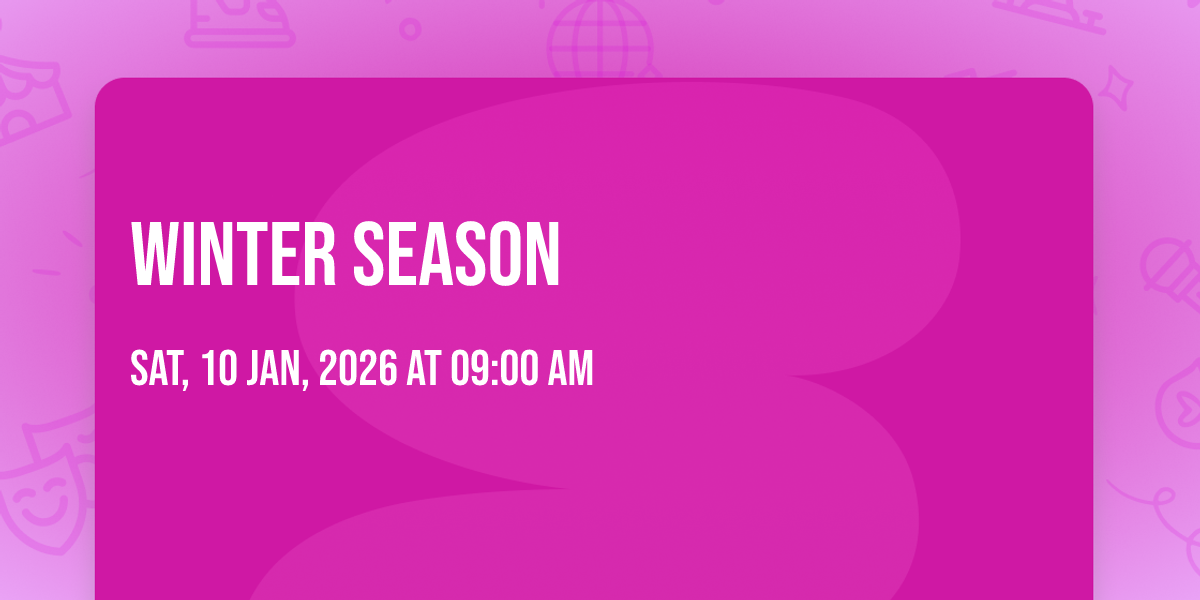 WINTER SEASON

SAT, 10 JAN, 2026 AT 09:00 AM